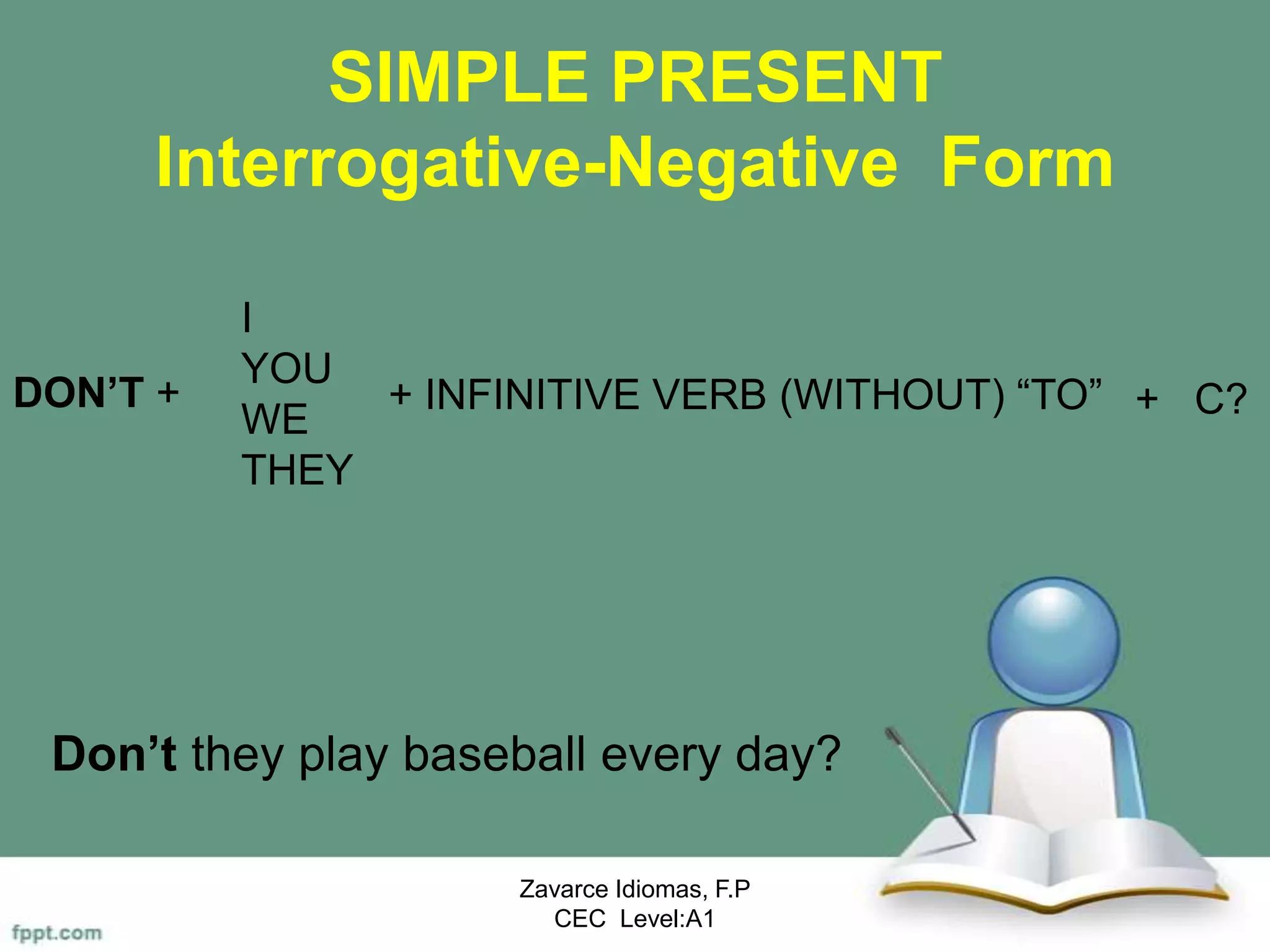 SIMPLE PRESENT
Interrogative-Negative Form

DON'T +

I
YOU
WE
THEY

+ INFINITIVE VERB (WITHOUT) "TO" + C?

Don't they play baseball every day?

Zavarce Idiomas, F.P
CEC Level:A1

fppt.com